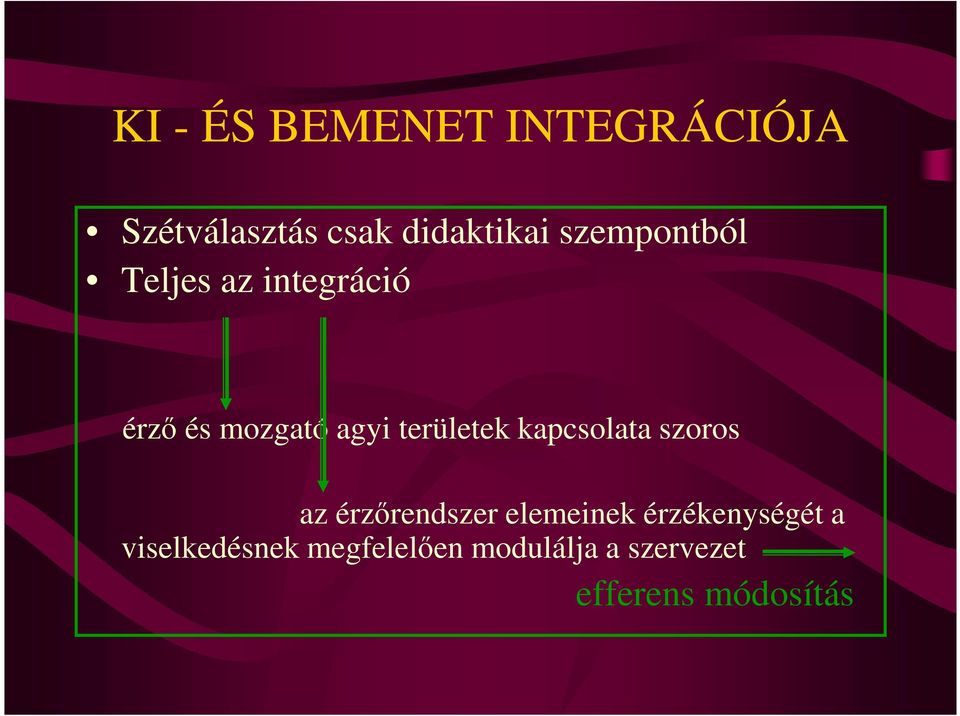 KI - ÉS BEMENET INTEGRÁCIÓJA

• Szétválasztás csak didaktikai szempontból
• Teljes az integráció

érző és mozgató agyi területek kapcsolata szoros

az érzőrendszer elemeinek érzékenységét a viselkedésnek megfelelően modulálja a szervezet

efferens módosítás